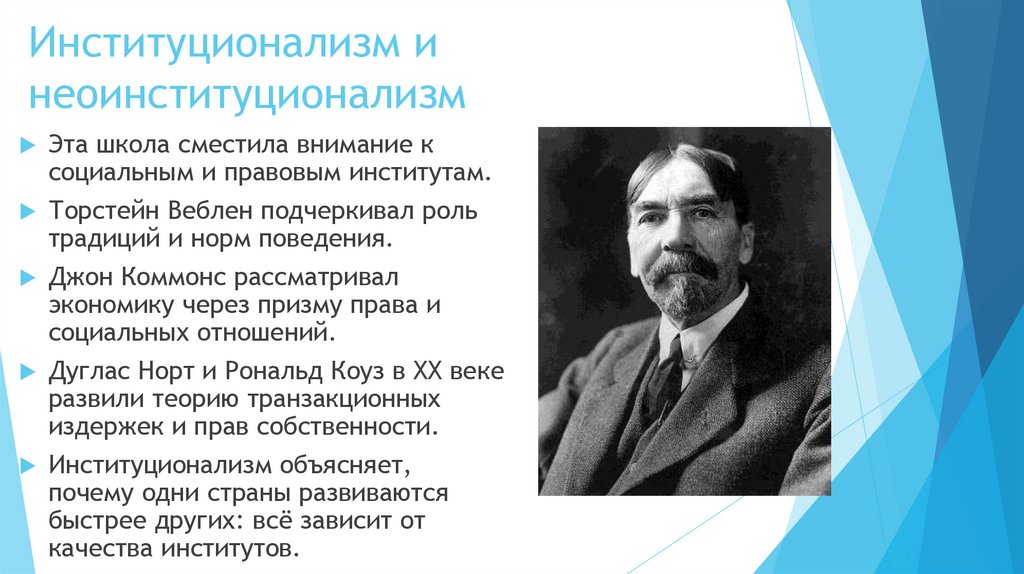 Институционализм и неоинституционализм

Эта школа сместила внимание к социальным и правовым институтам.

Торстейн Веблен подчеркивал роль традиций и норм поведения.

Джон Коммонс рассматривал экономику через призму права и социальных отношений.

Дуглас Норт и Рональд Коуз в XX веке развили теорию транзакционных издержек и прав собственности.

Институционализм объясняет, почему одни страны развиваются быстрее других: всё зависит от качества институтов.